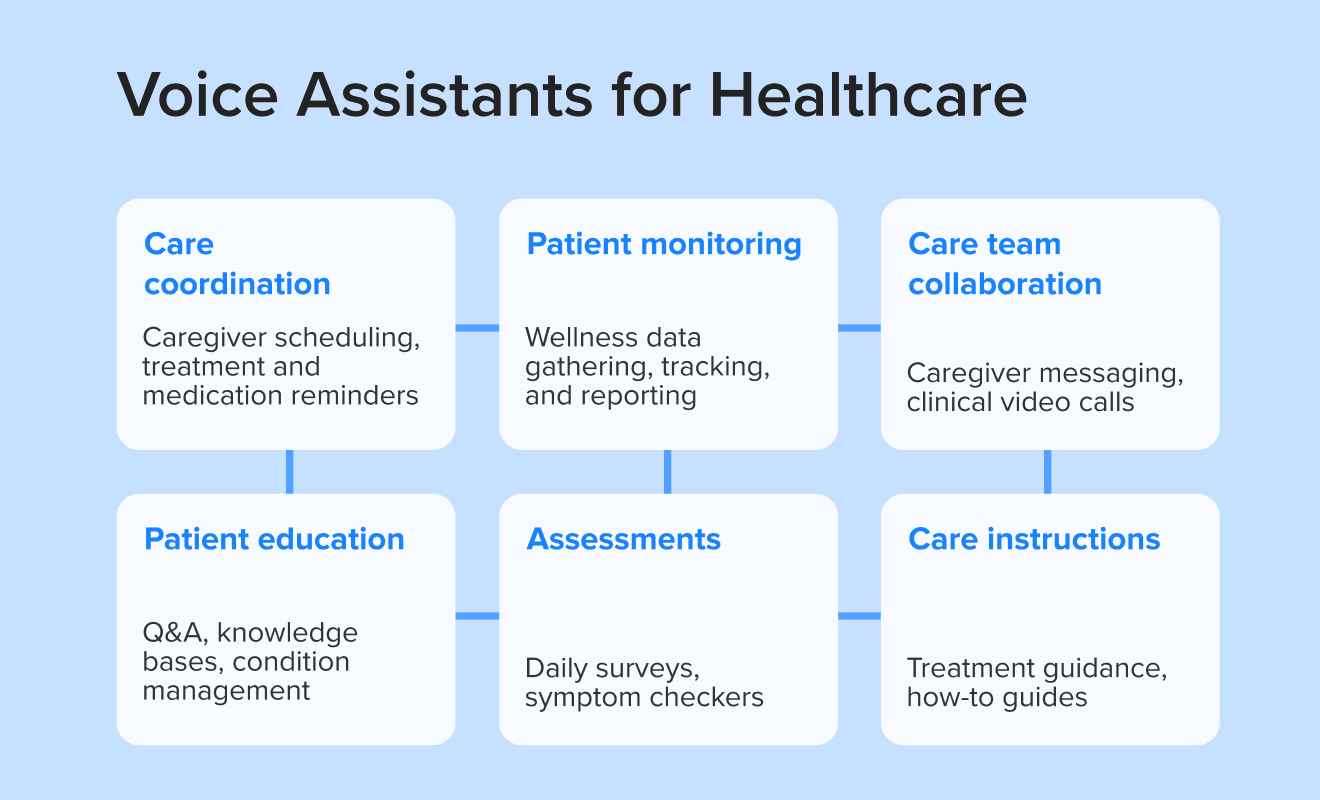 Voice Assistants for Healthcare

Care coordination

Caregiver scheduling, treatment and medication reminders

Patient monitoring

Wellness data gathering, tracking, and reporting

Care team collaboration

Caregiver messaging, clinical video calls

Patient education

Q&A, knowledge bases, condition management

Assessments

Daily surveys, symptom checkers

Care instructions

Treatment guidance, how-to guides